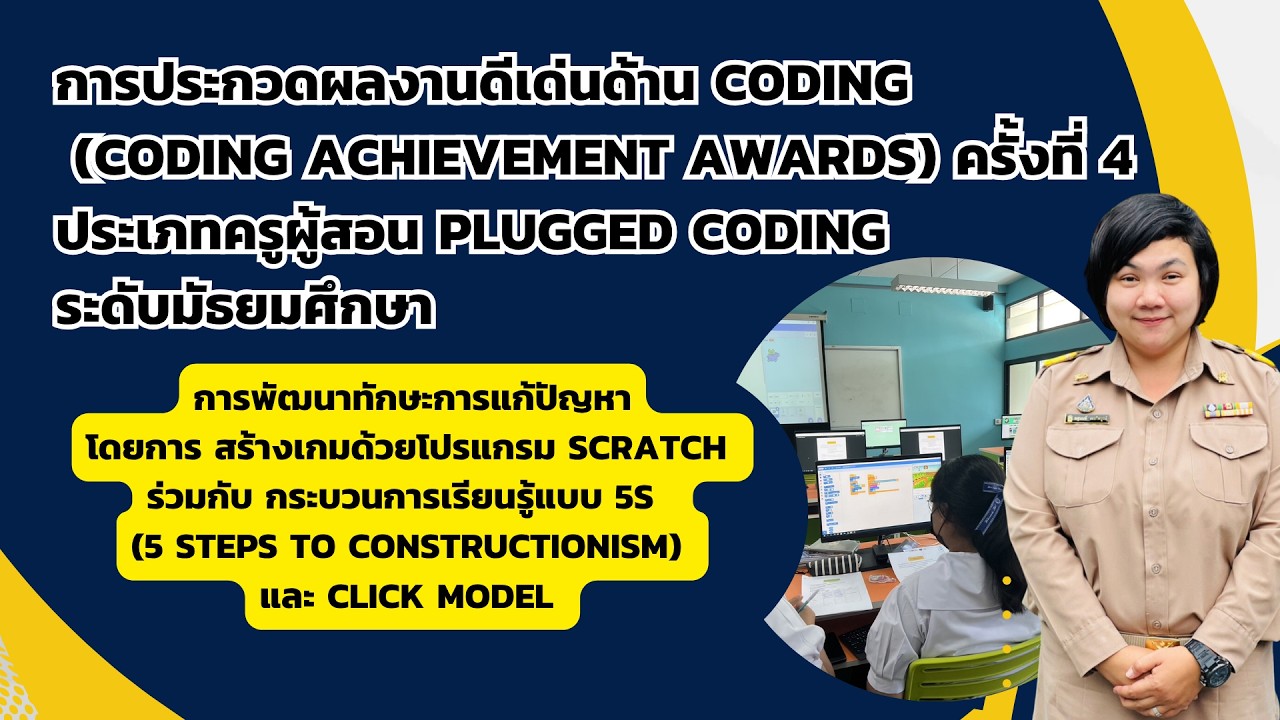 การประกวดผลงานดีเด่นด้าน CODING
(CODING ACHIEVEMENT AWARDS) ครั้งที่ 4
ประเภทครูผู้สอน PLUGGED CODING
ระดับมัธยมศึกษา

การพัฒนาทักษะการแก้ปัญหา
โดยการ สร้างเกมด้วยโปรแกรม SCRATCH
ร่วมกับ กระบวนการเรียนรู้แบบ 5S
(5 STEPS TO CONSTRUCTIONISM)
และ CLICK MODEL